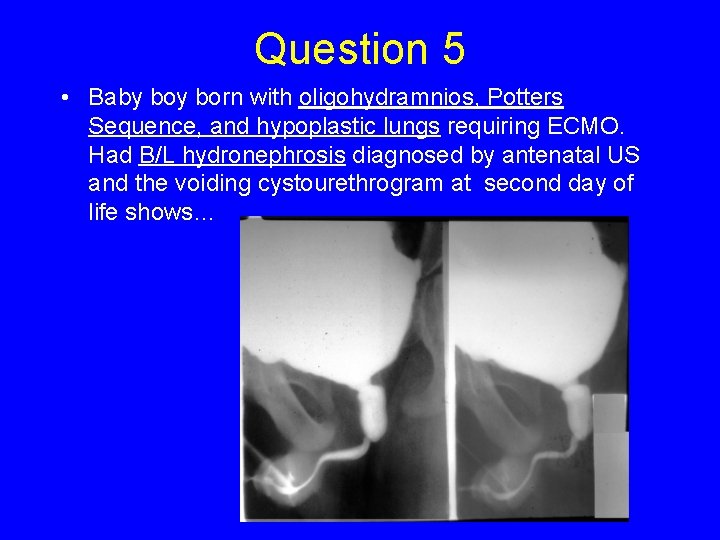 Question 5

• Baby boy born with oligohydramnios, Potters Sequence, and hypoplastic lungs requiring ECMO. Had B/L hydronephrosis diagnosed by antenatal US and the voiding cystourethrogram at second day of life shows…